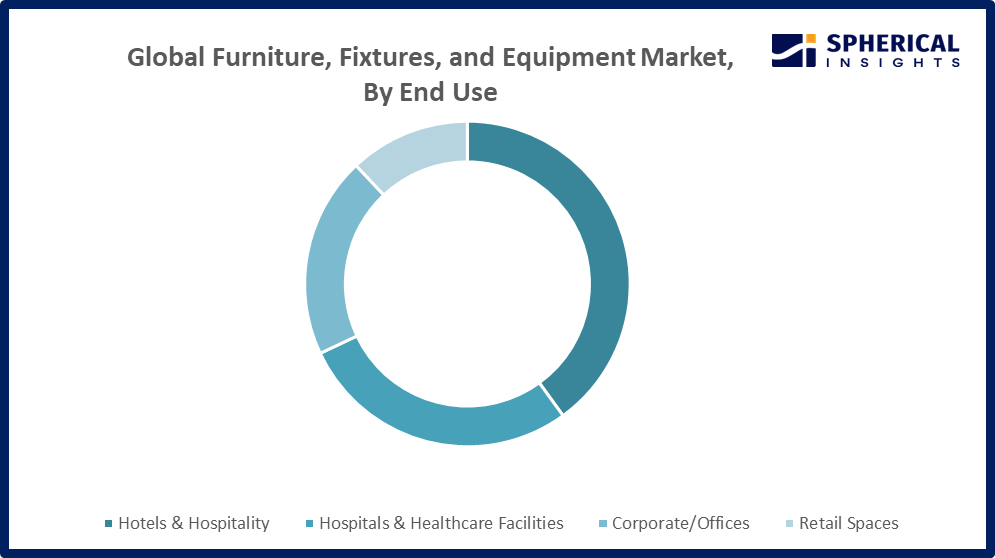 Global Furniture, Fixtures, and Equipment Market, By End Use

SPHERICAL INSIGHTS

Hotels & Hospitality
Hospitals & Healthcare Facilities
Corporate/Offices
Retail Spaces